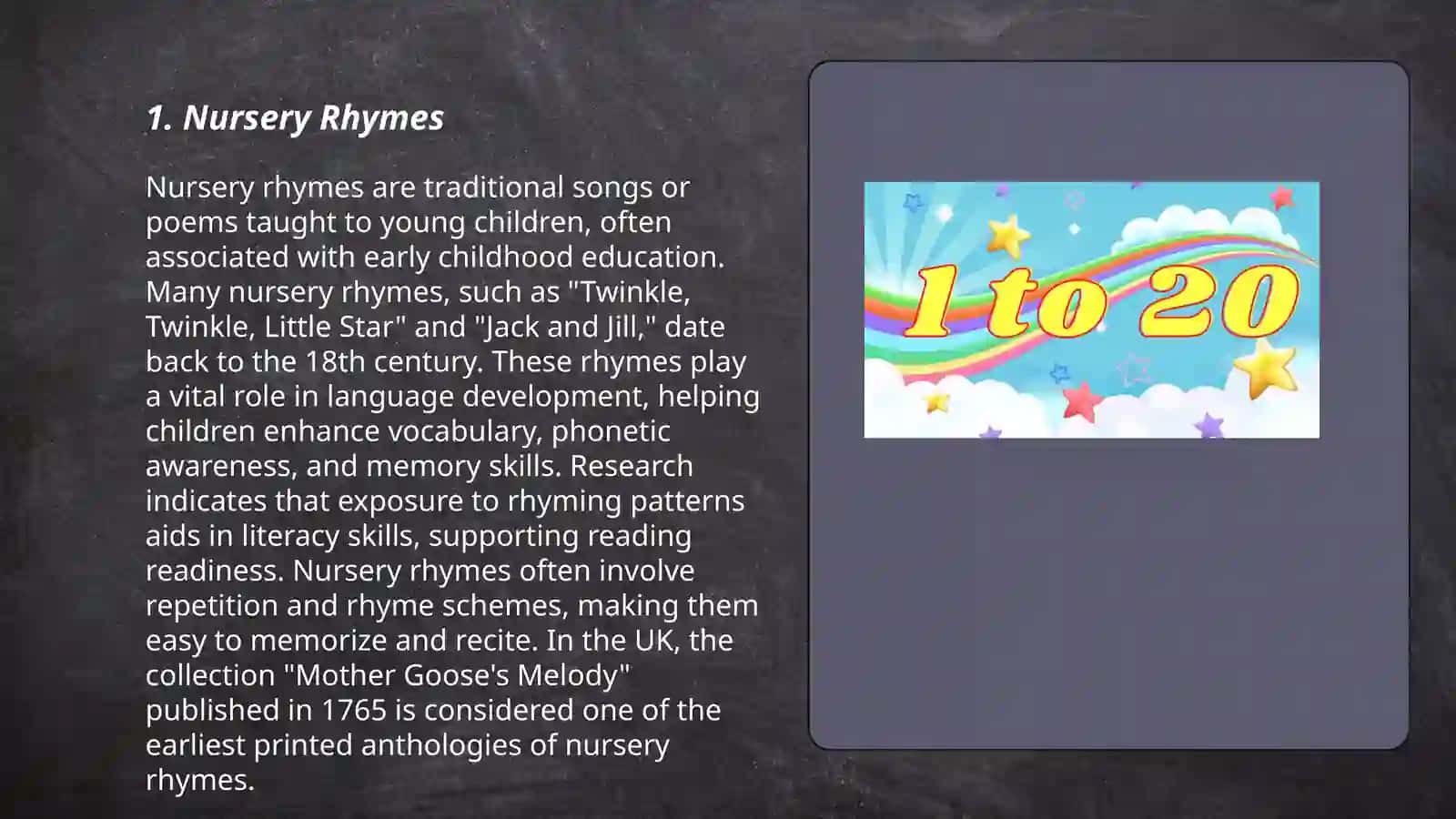 1. Nursery Rhymes

Nursery rhymes are traditional songs or poems taught to young children, often associated with early childhood education. Many nursery rhymes, such as "Twinkle, Twinkle, Little Star" and "Jack and Jill," date back to the 18th century. These rhymes play a vital role in language development, helping children enhance vocabulary, phonetic awareness, and memory skills. Research indicates that exposure to rhyming patterns aids in literacy skills, supporting reading readiness. Nursery rhymes often involve repetition and rhyme schemes, making them easy to memorize and recite. In the UK, the collection "Mother Goose's Melody" published in 1765 is considered one of the earliest printed anthologies of nursery rhymes.

1 to 20